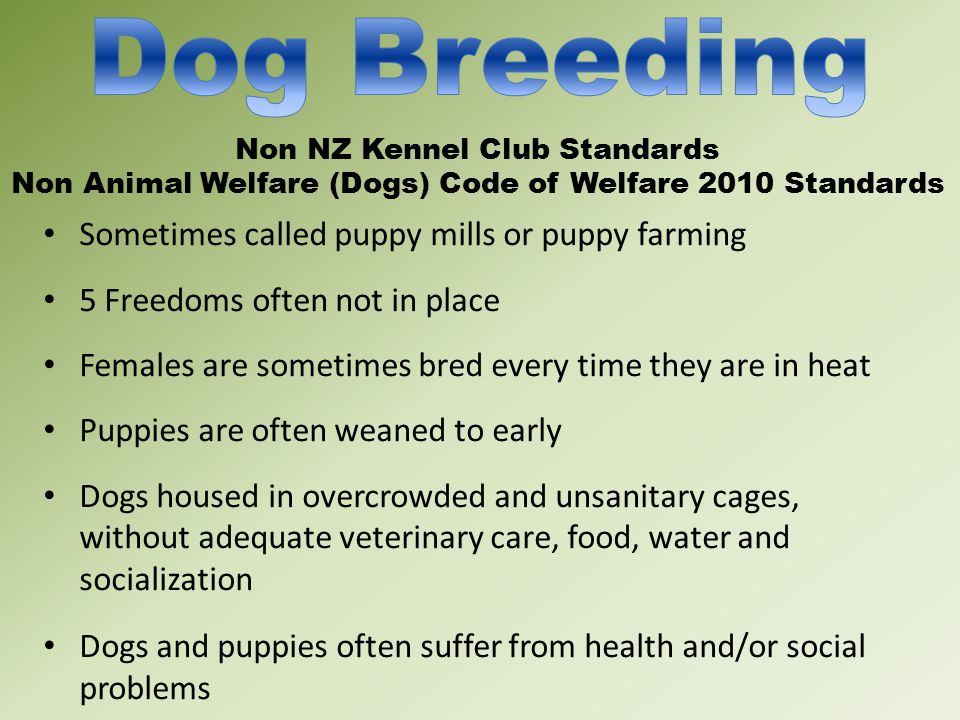 Dog Breeding

Non NZ Kennel Club Standards
Non Animal Welfare (Dogs) Code of Welfare 2010 Standards

• Sometimes called puppy mills or puppy farming

• 5 Freedoms often not in place

• Females are sometimes bred every time they are in heat

• Puppies are often weaned to early

• Dogs housed in overcrowded and unsanitary cages, without adequate veterinary care, food, water and socialization

• Dogs and puppies often suffer from health and/or social problems